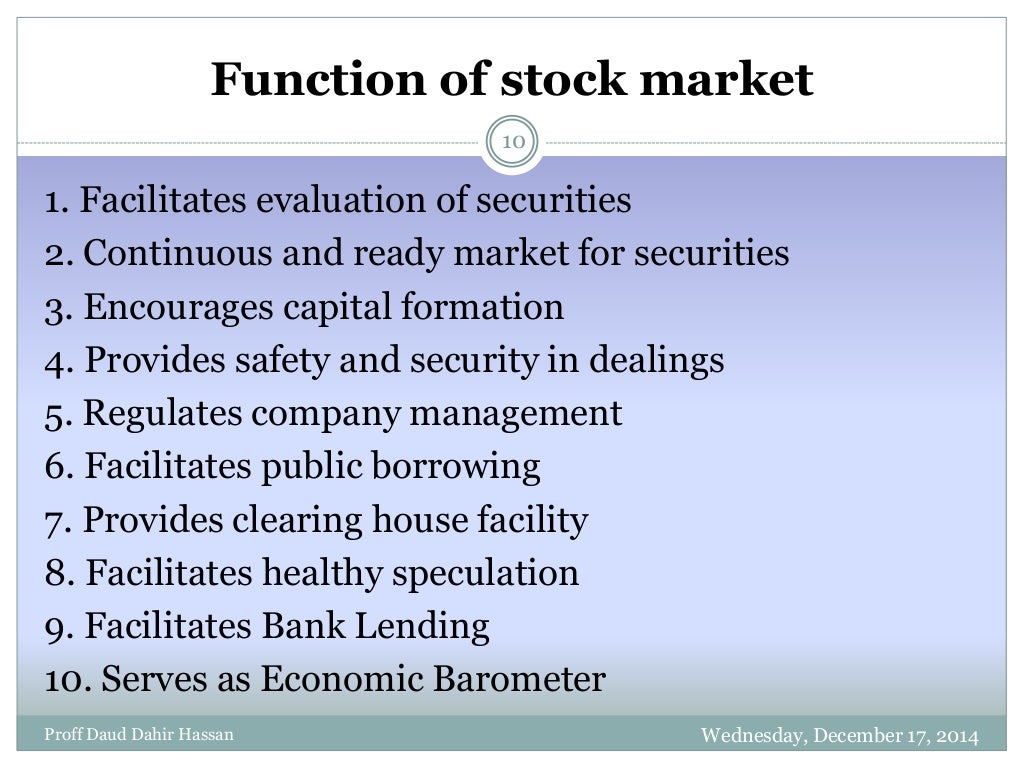 Function of stock market

10

1. Facilitates evaluation of securities
2. Continuous and ready market for securities
3. Encourages capital formation
4. Provides safety and security in dealings
5. Regulates company management
6. Facilitates public borrowing
7. Provides clearing house facility
8. Facilitates healthy speculation
9. Facilitates Bank Lending
10. Serves as Economic Barometer

Proff Daud Dahir Hassan

Wednesday, December 17, 2014